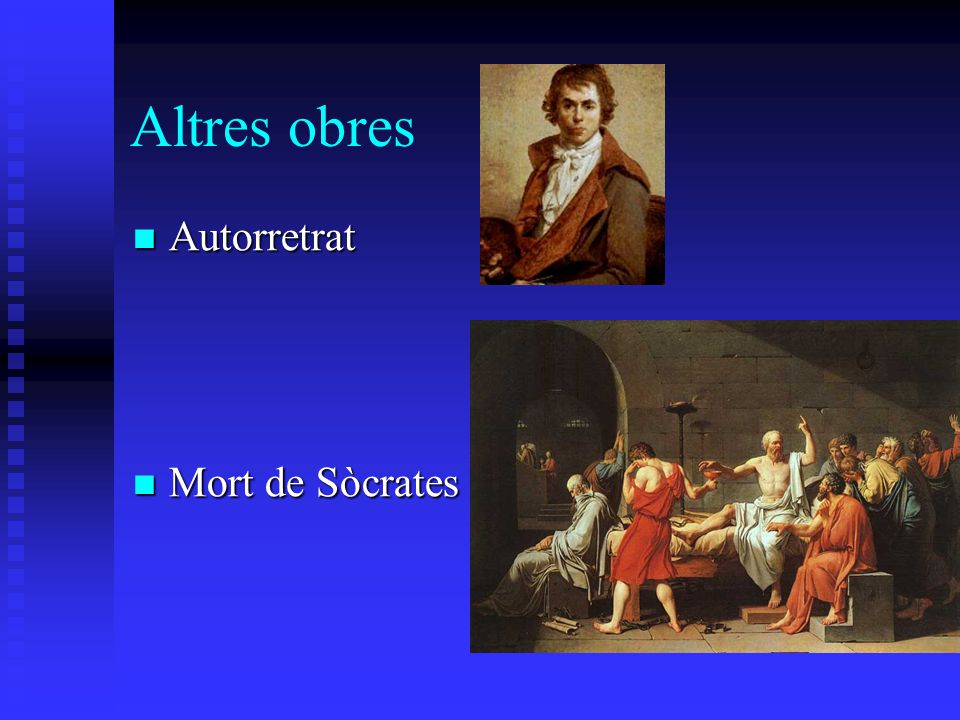 Altres obres

■ Autorretrat

■ Mort de Sòcrates